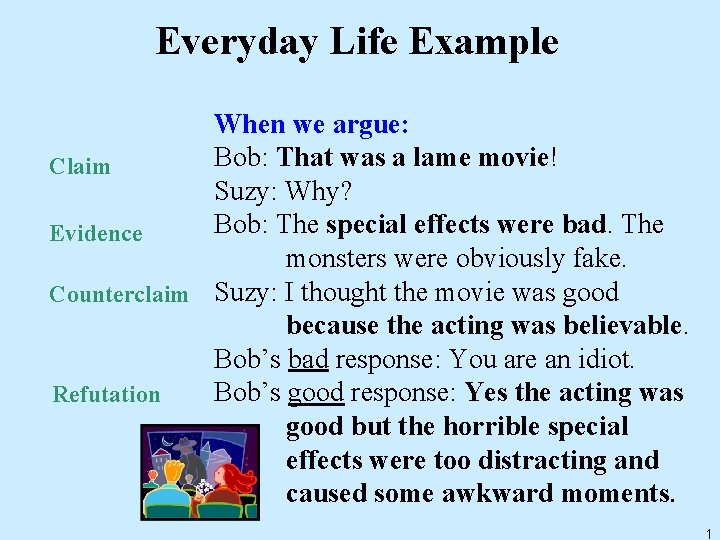 Everyday Life Example

When we argue:

Claim
Bob: That was a lame movie!
Suzy: Why?

Evidence
Bob: The special effects were bad. The monsters were obviously fake.

Counterclaim
Suzy: I thought the movie was good because the acting was believable.

Bob's bad response: You are an idiot.

Refutation
Bob's good response: Yes the acting was good but the horrible special effects were too distracting and caused some awkward moments.

1